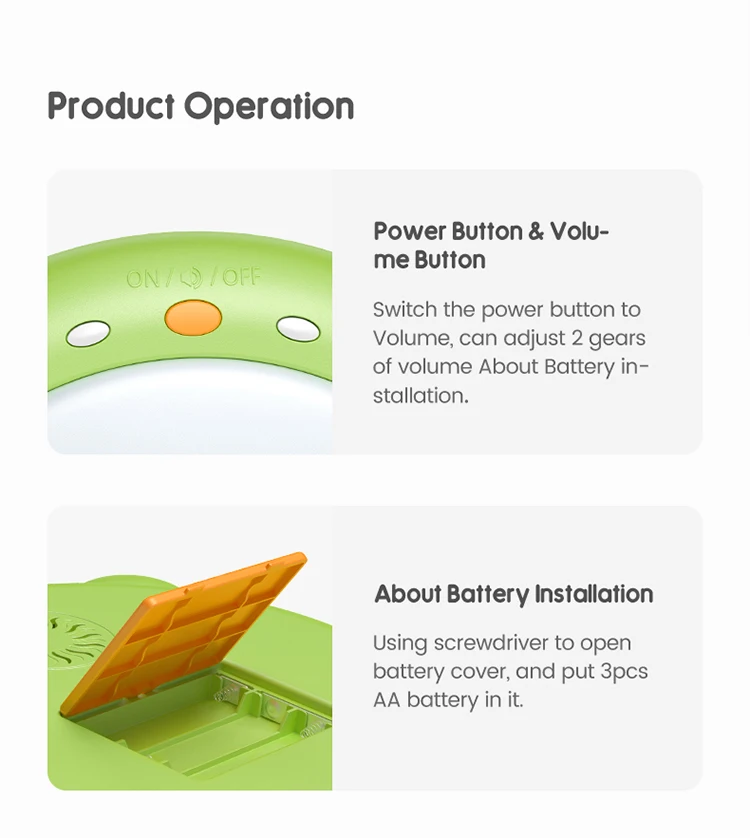 Product Operation

ON / / OFF

Power Button & Volume Button

Switch the power button to Volume, can adjust 2 gears of volume About Battery installation.

About Battery Installation

Using screwdriver to open battery cover, and put 3pcs AA battery in it.